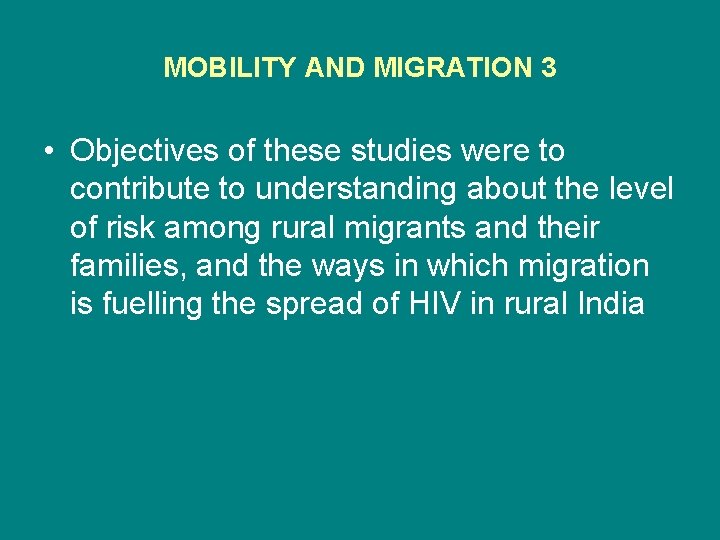 MOBILITY AND MIGRATION 3

• Objectives of these studies were to contribute to understanding about the level of risk among rural migrants and their families, and the ways in which migration is fuelling the spread of HIV in rural India